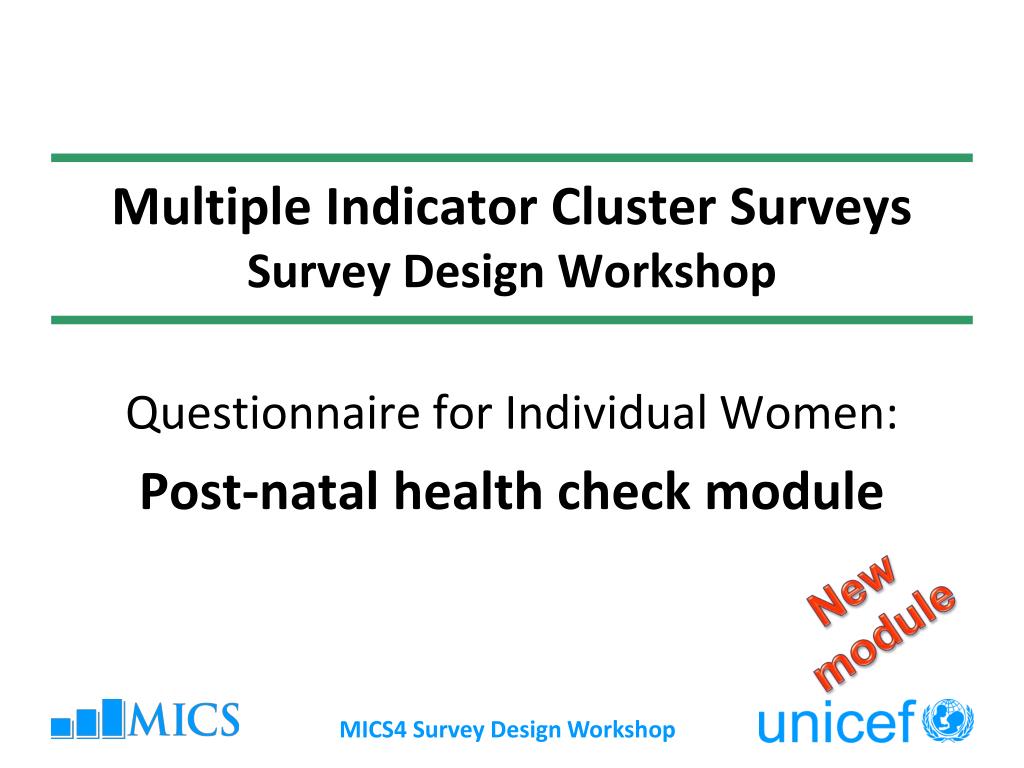 Multiple Indicator Cluster Surveys
Survey Design Workshop

Questionnaire for Individual Women:
Post-natal health check module

New module

MICS

MICS4 Survey Design Workshop

unicef